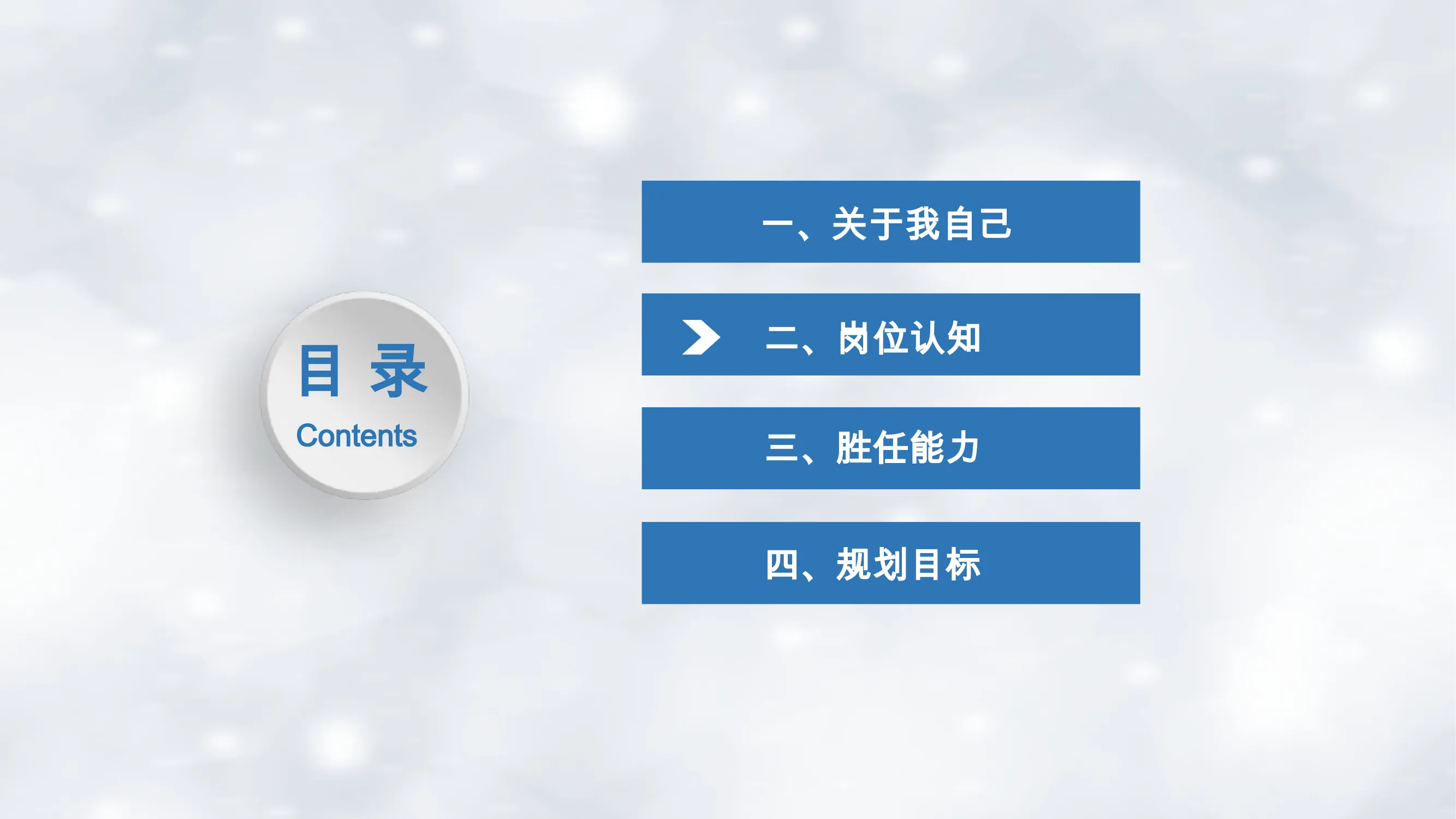 目 录
Contents

一、关于我自己

二、岗位认知

三、胜任能力

四、规划目标